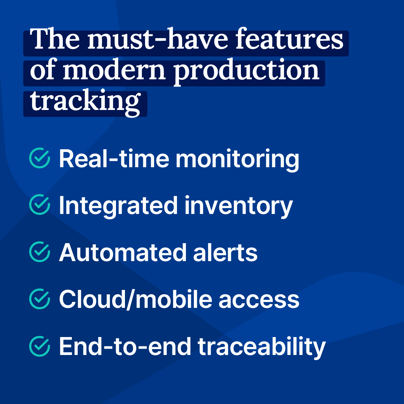 The must-have features of modern production tracking

Real-time monitoring

Integrated inventory

Automated alerts

Cloud/mobile access

End-to-end traceability